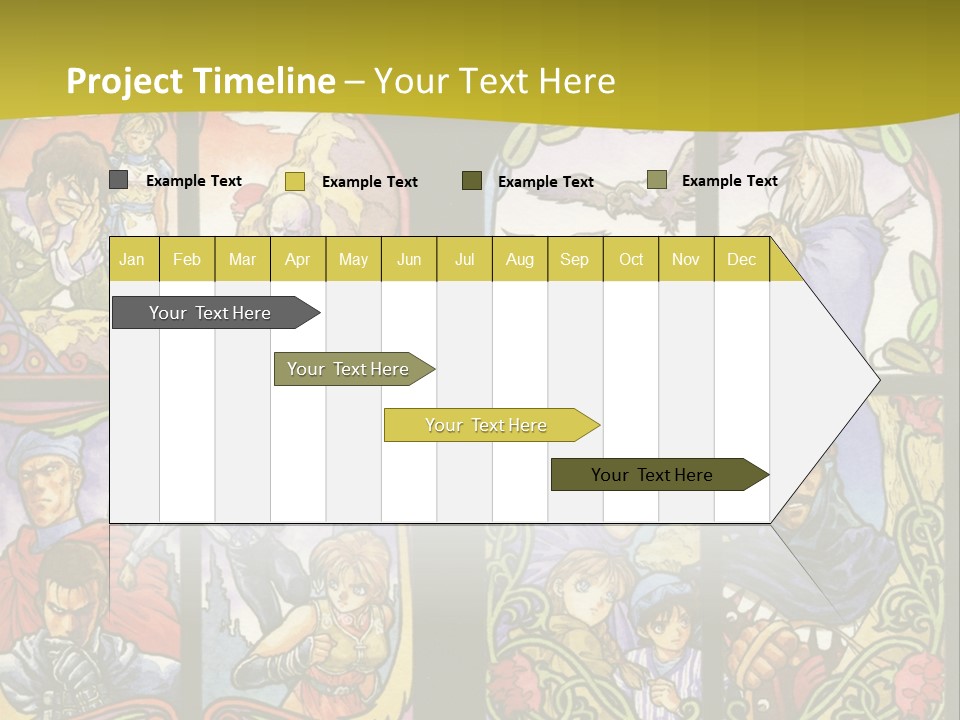 Project Timeline – Your Text Here

Example Text
Example Text
Example Text
Example Text

| Jan | Feb | Mar | Apr | May | Jun | Jul | Aug | Sep | Oct | Nov | Dec |
|---|---|---|---|---|---|---|---|---|---|---|---|

Your Text Here
Your Text Here
Your Text Here
Your Text Here